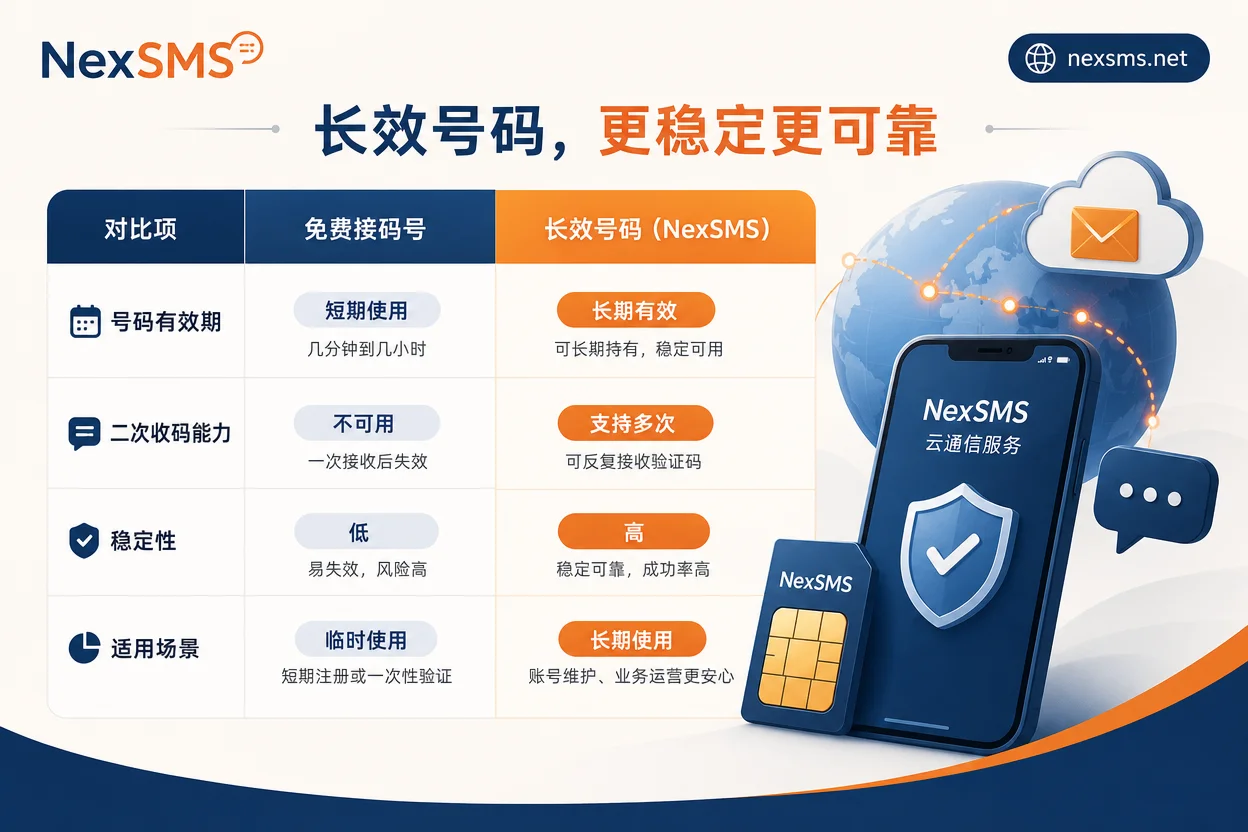 NexSMS

nexsms.net

长效号码，更稳定更可靠

| 对比项 | 免费接码号 | 长效号码（NexSMS） |
|---|---|---|
| 号码有效期 | 短期使用 几分钟到几小时 | 长期有效 可长期持有，稳定可用 |
| 二次收码能力 | 不可用 一次接收后失效 | 支持多次 可反复接收验证码 |
| 稳定性 | 低 易失效，风险高 | 高 稳定可靠，成功率高 |
| 适用场景 | 临时使用 短期注册或一次性验证 | 长期使用 账号维护、业务运营更安心 |

NexSMS
云通信服务

NexSMS